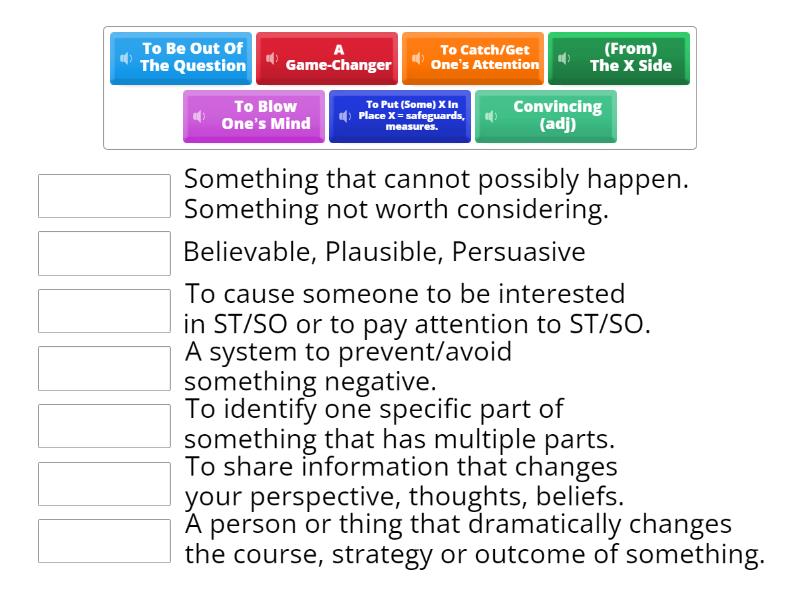 To Be Out Of The Question

A Game-Changer

To Catch/Get One's Attention

(From) The X Side

To Blow One's Mind

To Put (Some) X In Place X = safeguards, measures.

Convincing (adj)

Something that cannot possibly happen. Something not worth considering.

Believable, Plausible, Persuasive

To cause someone to be interested in ST/SO or to pay attention to ST/SO.

A system to prevent/avoid something negative.

To identify one specific part of something that has multiple parts.

To share information that changes your perspective, thoughts, beliefs.

A person or thing that dramatically changes the course, strategy or outcome of something.